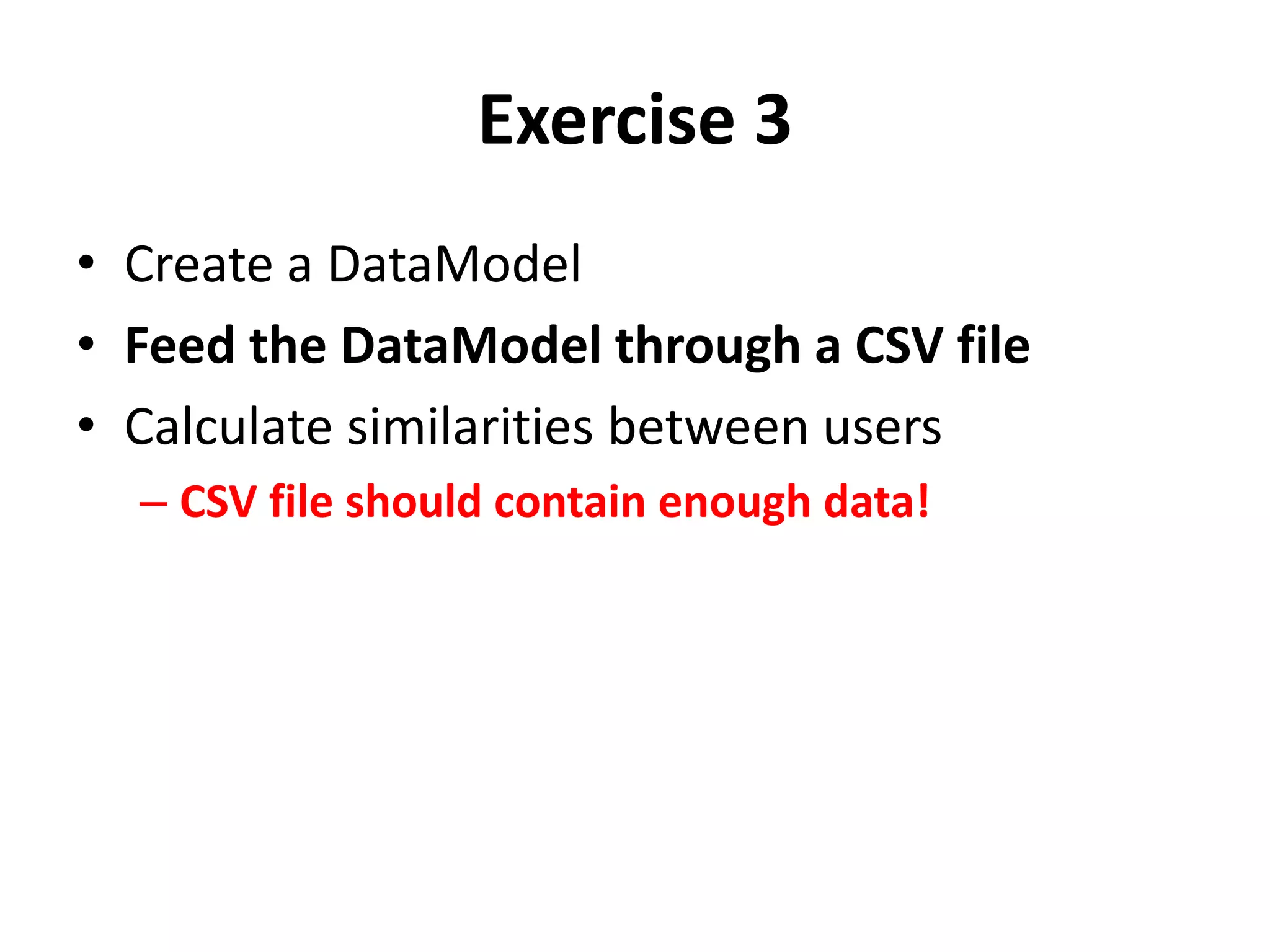 Exercise 3

• Create a DataModel
• Feed the DataModel through a CSV file
• Calculate similarities between users
– CSV file should contain enough data!